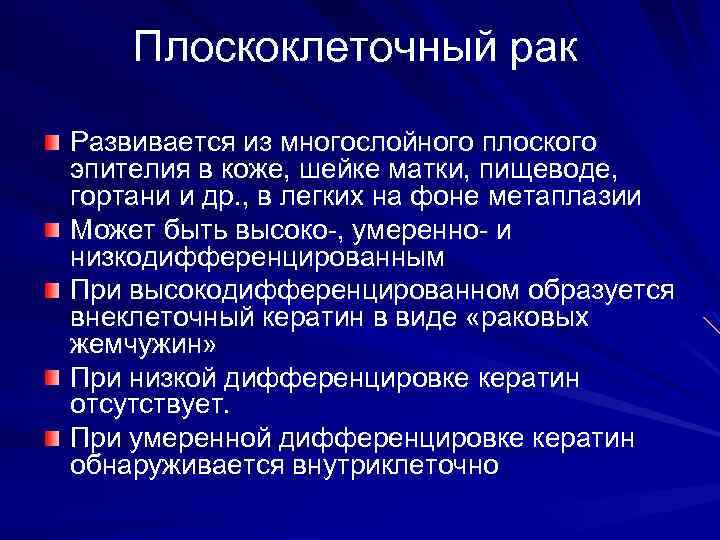 Плоскоклеточный рак

Развивается из многослойного плоского эпителия в коже, шейке матки, пищеводе, гортани и др., в легких на фоне метаплазии

Может быть высоко-, умеренно- и низкодифференцированным

При высокодифференцированном образуется внеклеточный кератин в виде «раковых жемчужин»

При низкой дифференцировке кератин отсутствует.

При умеренной дифференцировке кератин обнаруживается внутриклеточно